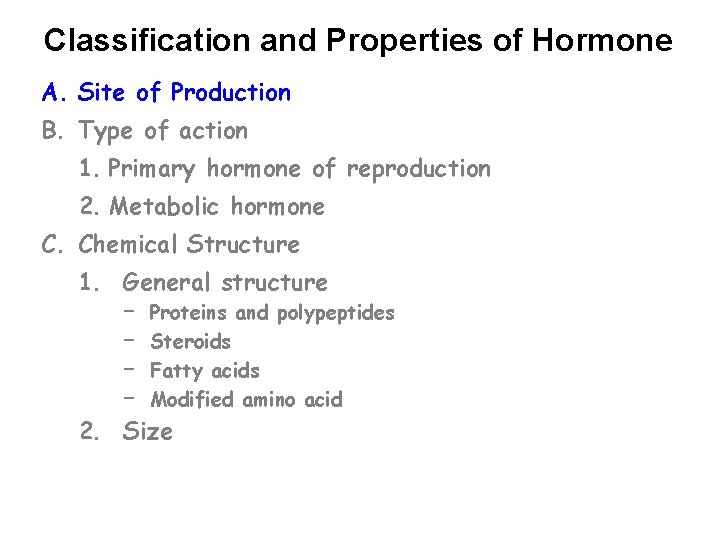 Classification and Properties of Hormone

A. Site of Production

B. Type of action

1. Primary hormone of reproduction

2. Metabolic hormone

C. Chemical Structure

1. General structure

– Proteins and polypeptides

– Steroids

– Fatty acids

– Modified amino acid

2. Size